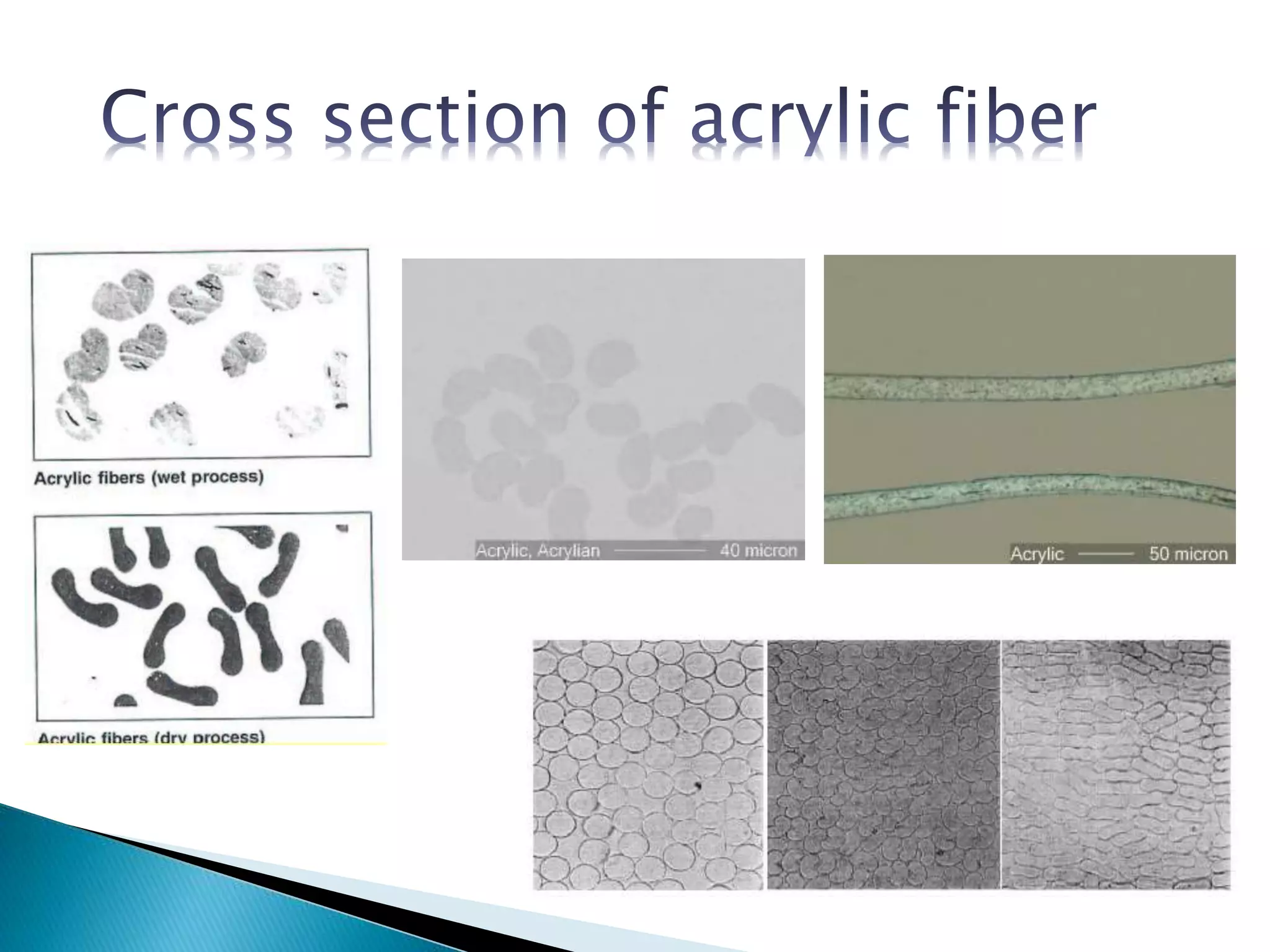 Cross section of acrylic fiber

Acrylic fibers (wet process)

Acrylic fibers (dry process)

Acrylic, Acrylian 40 micron

Acrylic 50 micron